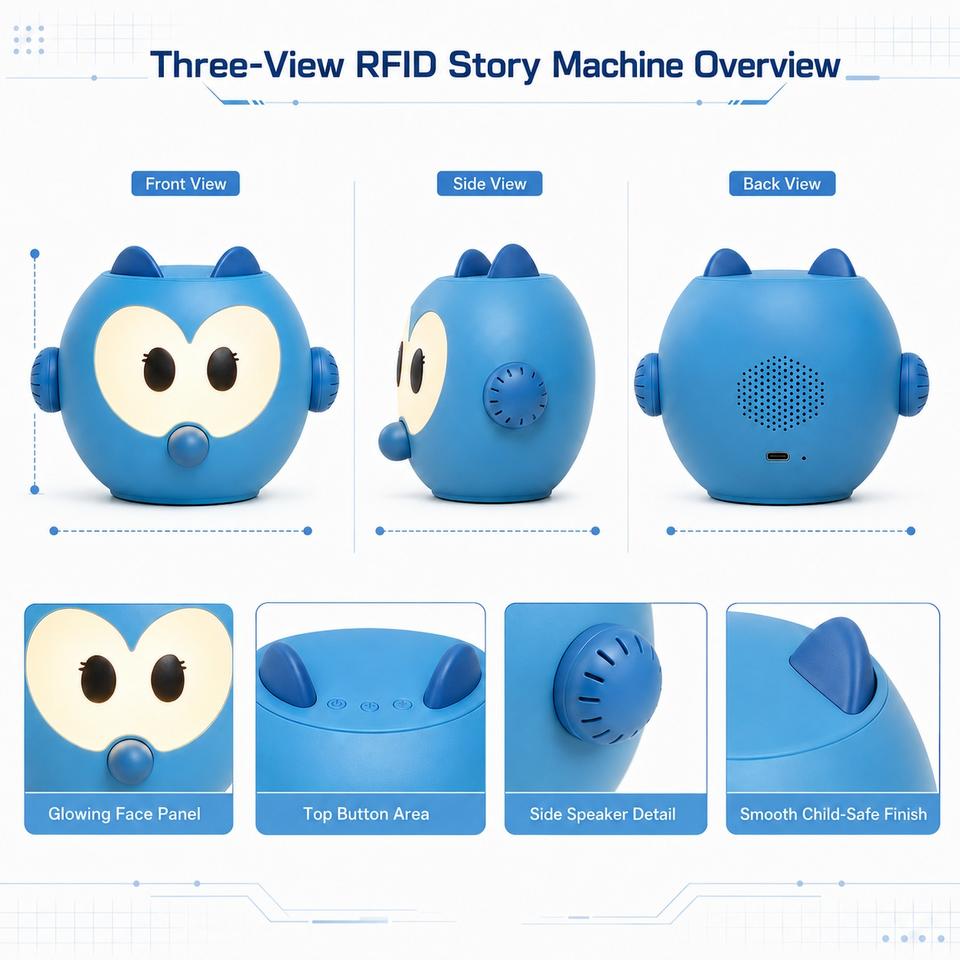 Three-View RFID Story Machine Overview

Front View

Side View

Back View

Glowing Face Panel

Top Button Area

Side Speaker Detail

Smooth Child-Safe Finish